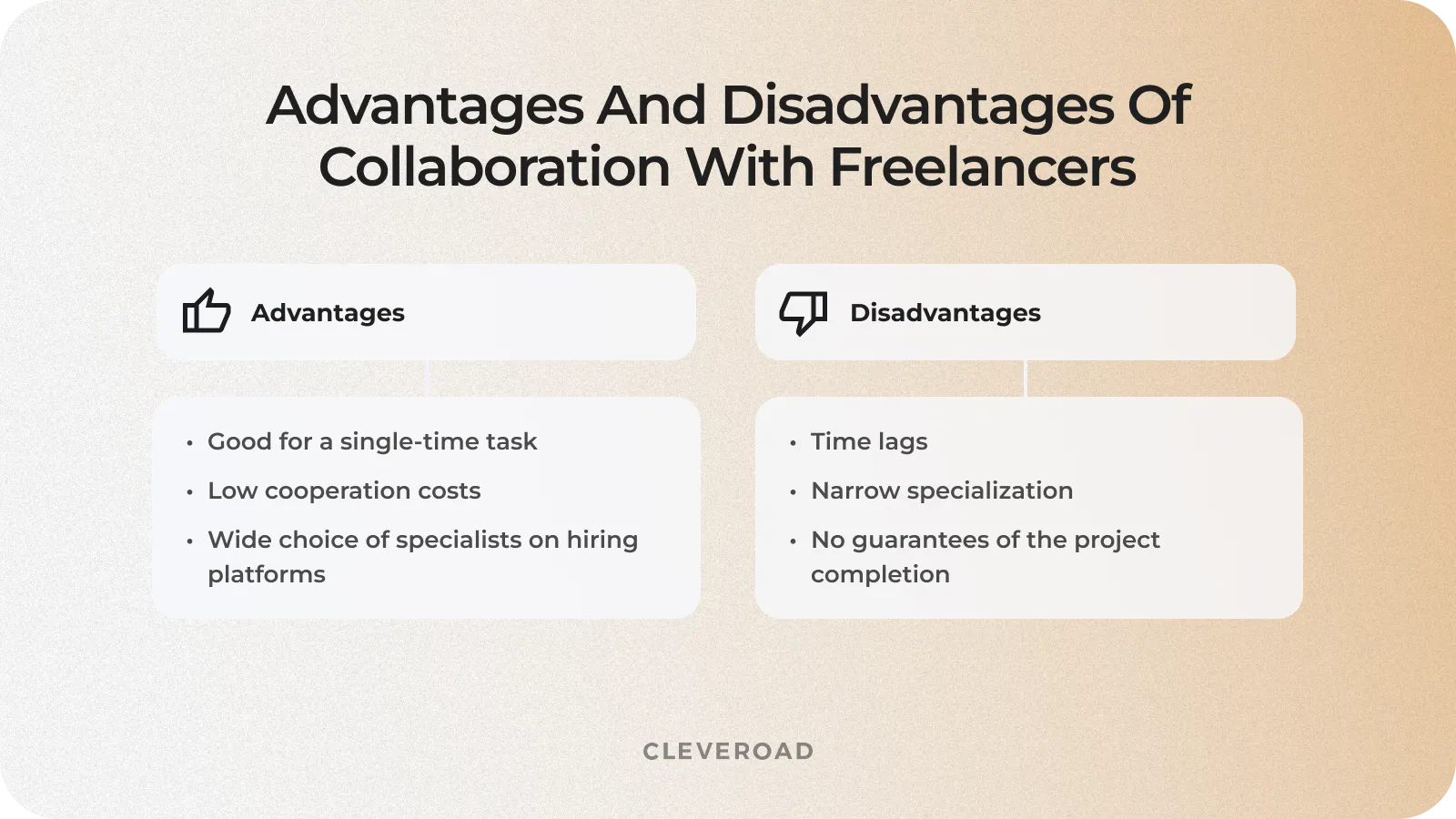 Advantages And Disadvantages Of Collaboration With Freelancers

Advantages

• Good for a single-time task
• Low cooperation costs
• Wide choice of specialists on hiring platforms

Disadvantages

• Time lags
• Narrow specialization
• No guarantees of the project completion

CLEVEROAD